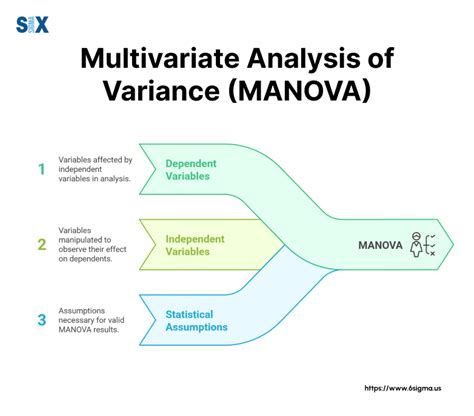 SIX SIGMA

Multivariate Analysis of Variance (MANOVA)

1 Variables affected by independent variables in analysis.

Dependent Variables

2 Variables manipulated to observe their effect on dependents.

Independent Variables

3 Assumptions necessary for valid MANOVA results.

Statistical Assumptions

MANOVA

https://www.6sigma.us